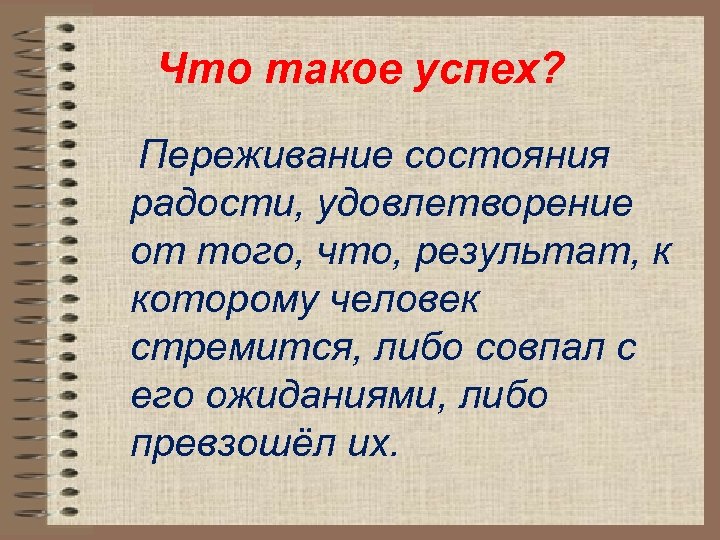 Что такое успех?

Переживание состояния радости, удовлетворение от того, что, результат, к которому человек стремится, либо совпал с его ожиданиями, либо превзошёл их.